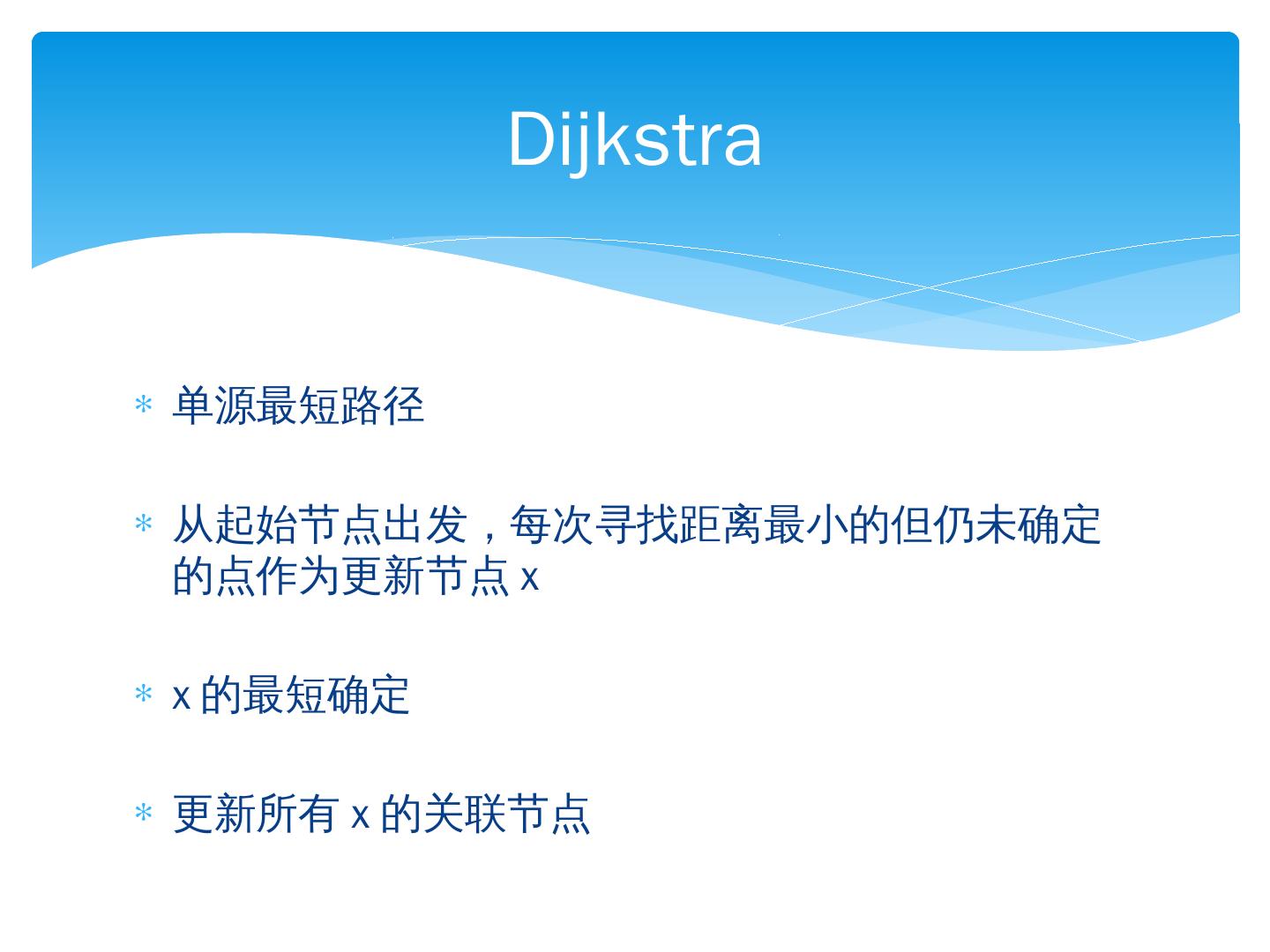 Dijkstra

* 单源最短路径

* 从起始节点出发，每次寻找距离最小的但仍未确定的点作为更新节点 x

* x 的最短确定

* 更新所有 x 的关联节点